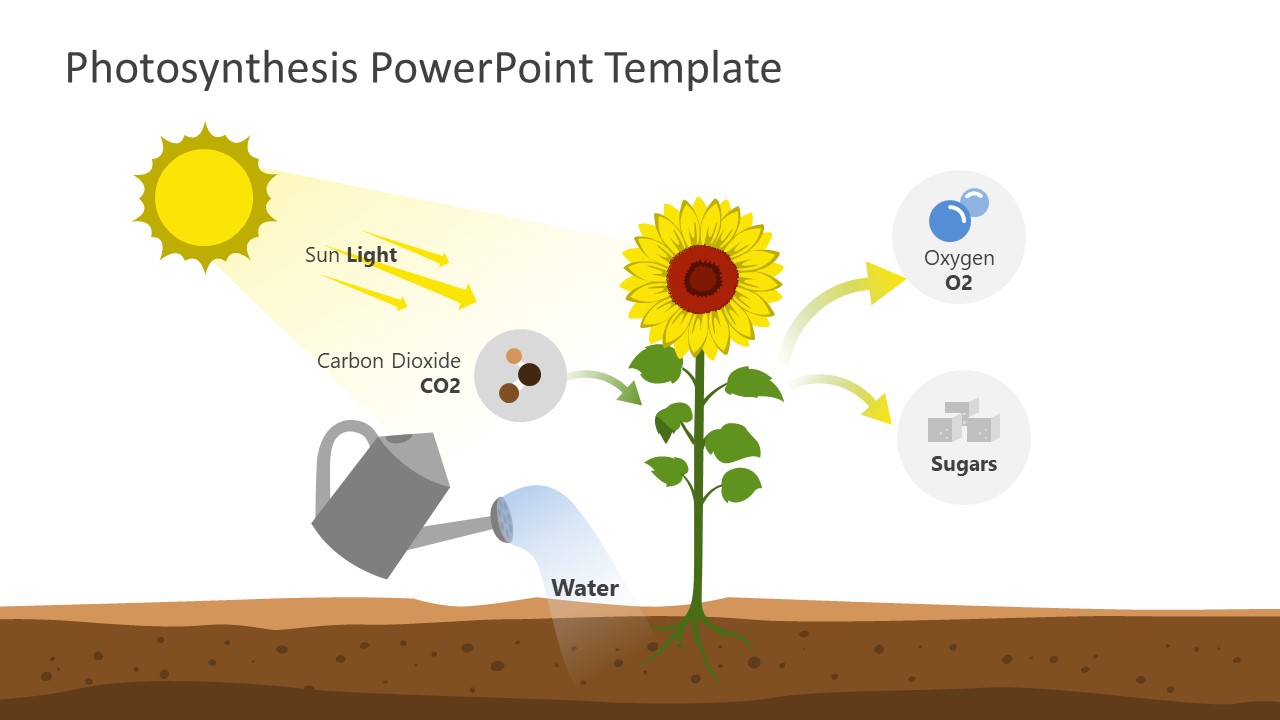 Photosynthesis PowerPoint Template

Sun Light

Carbon Dioxide
CO2

Oxygen
O2

Sugars

Water